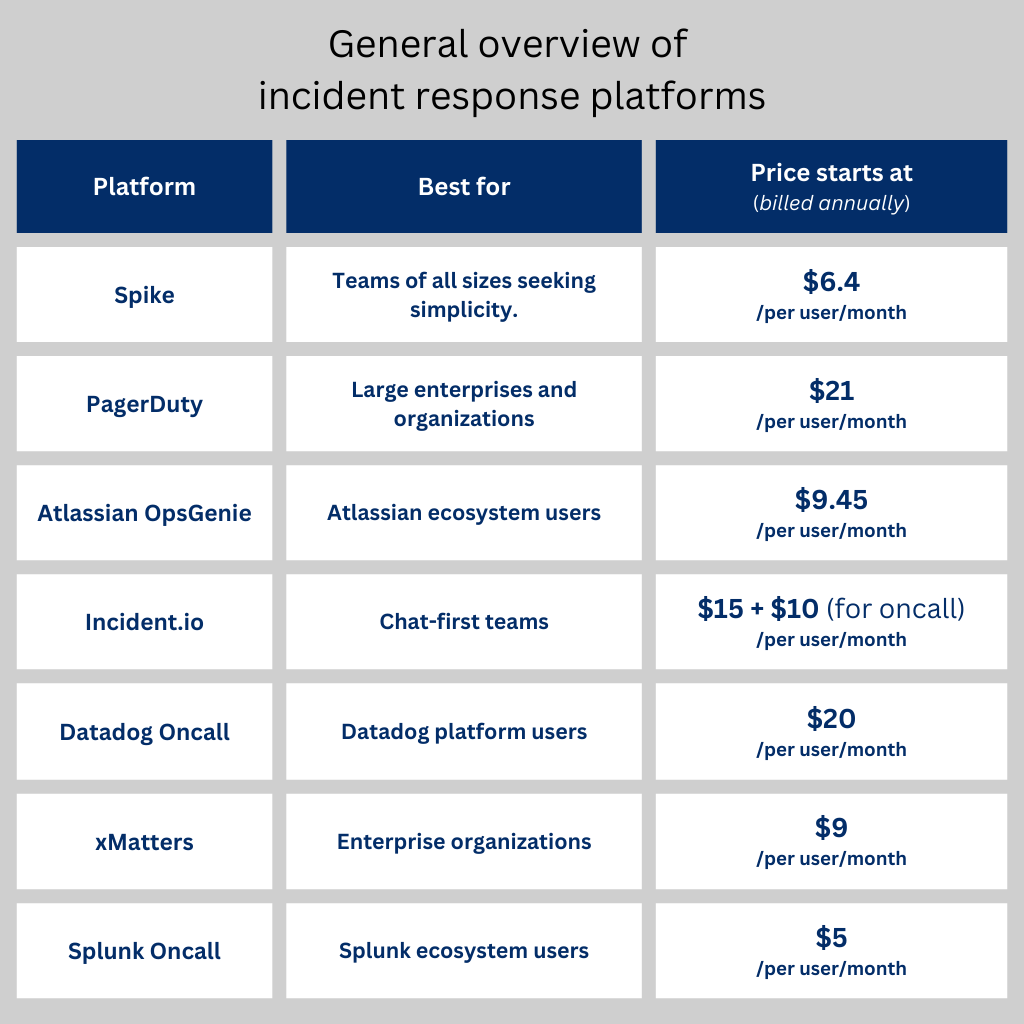 General overview of
incident response platforms

| Platform | Best for | Price starts at (billed annually) |
|---|---|---|
| Spike | Teams of all sizes seeking simplicity. | \$6.4 /per user/month |
| PagerDuty | Large enterprises and organizations | \$21 /per user/month |
| Atlassian OpsGenie | Atlassian ecosystem users | \$9.45 /per user/month |
| Incident.io | Chat-first teams | \$15 + \$10 (for oncall) /per user/month |
| Datadog Oncall | Datadog platform users | \$20 /per user/month |
| xMatters | Enterprise organizations | \$9 /per user/month |
| Splunk Oncall | Splunk ecosystem users | \$5 /per user/month |